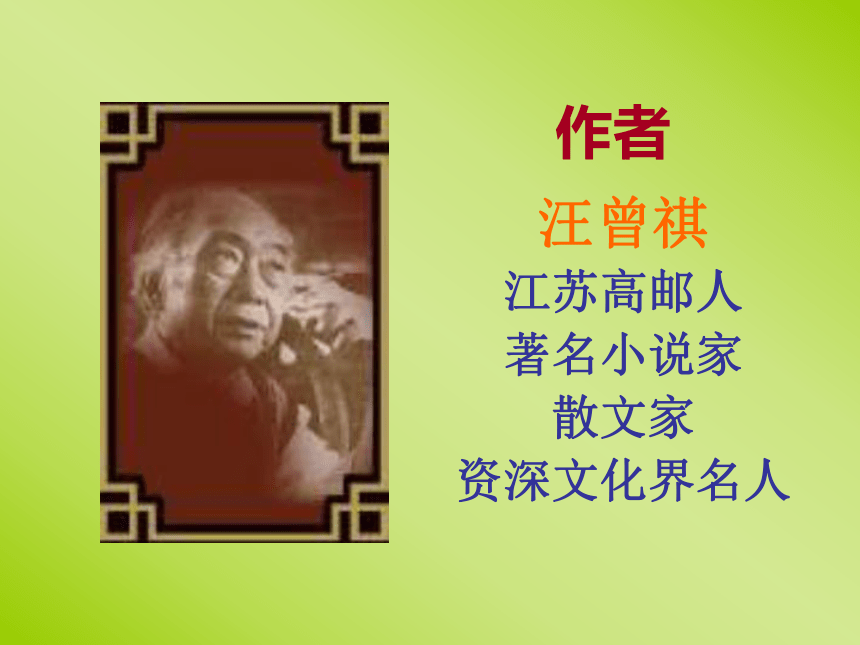 作者

汪曾祺

江苏高邮人
著名小说家
散文家
资深文化界名人